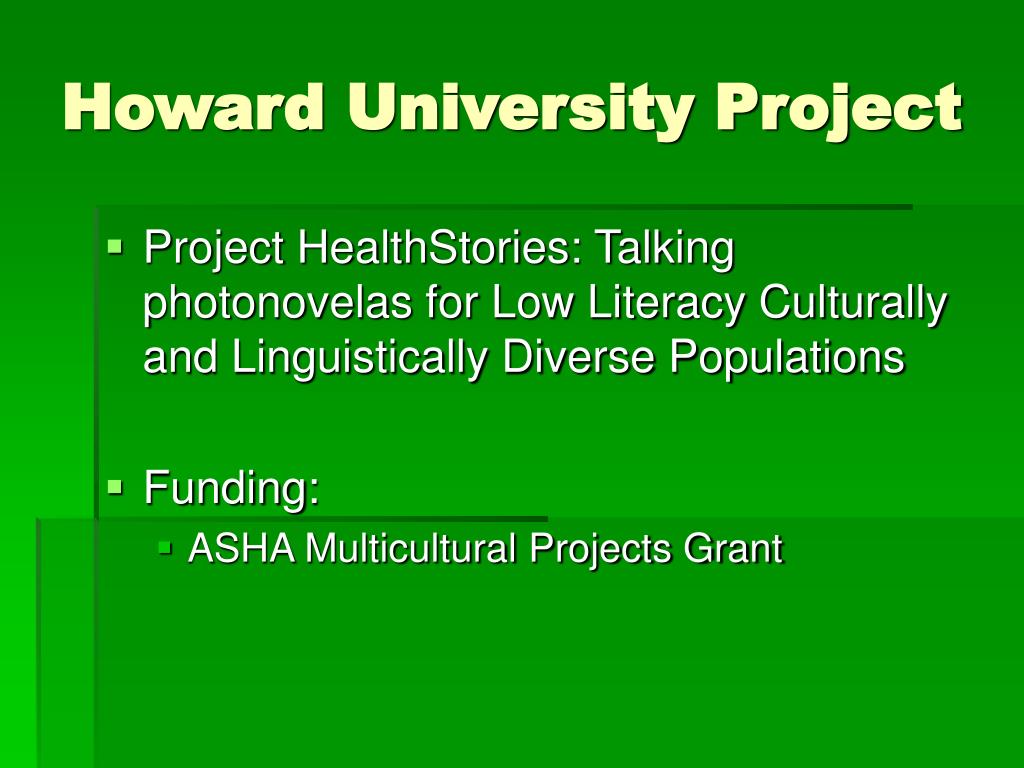 Howard University Project

- Project HealthStories: Talking photonovelas for Low Literacy Culturally and Linguistically Diverse Populations

- Funding:
  - ASHA Multicultural Projects Grant